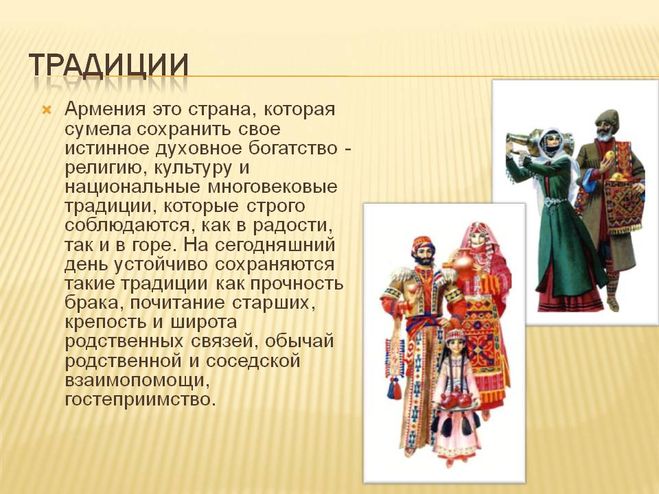 ТРАДИЦИИ

Армения это страна, которая сумела сохранить свое истинное духовное богатство - религию, культуру и национальные многовековые традиции, которые строго соблюдаются, как в радости, так и в горе. На сегодняшний день устойчиво сохраняются такие традиции как прочность брака, почитание старших, крепость и широта родственных связей, обычай родственной и соседской взаимопомощи, гостеприимство.